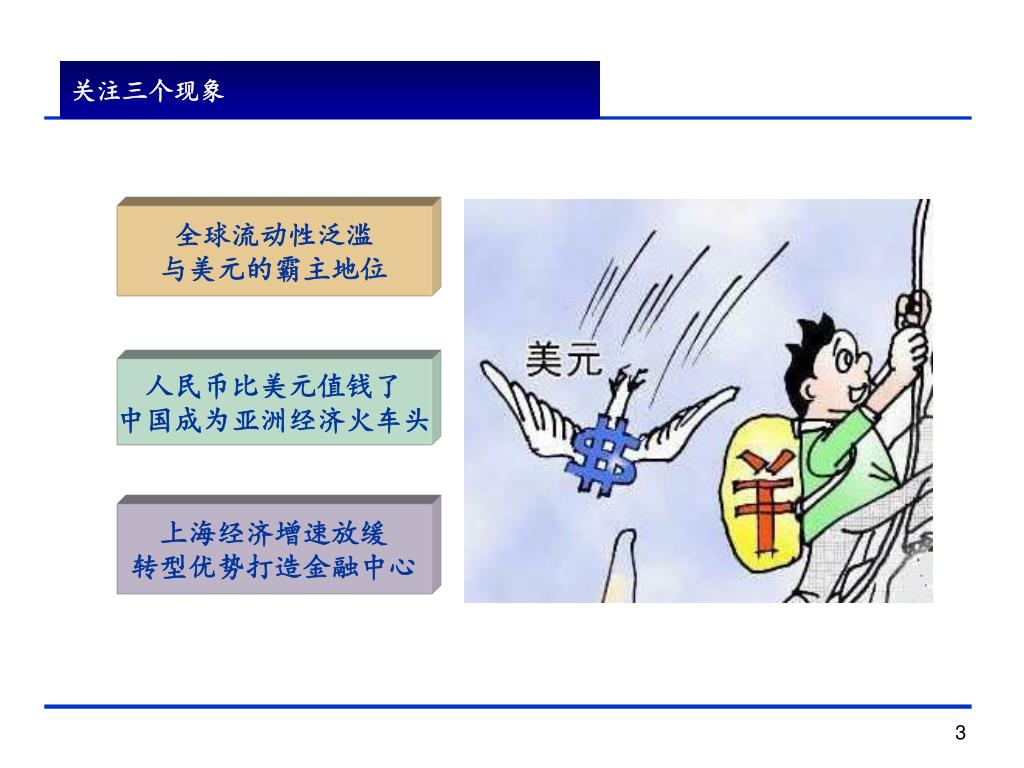 关注三个现象

全球流动性泛滥
与美元的霸主地位

人民币比美元值钱了
中国成为亚洲经济火车头

上海经济增速放缓
转型优势打造金融中心

美元

$

¥

3